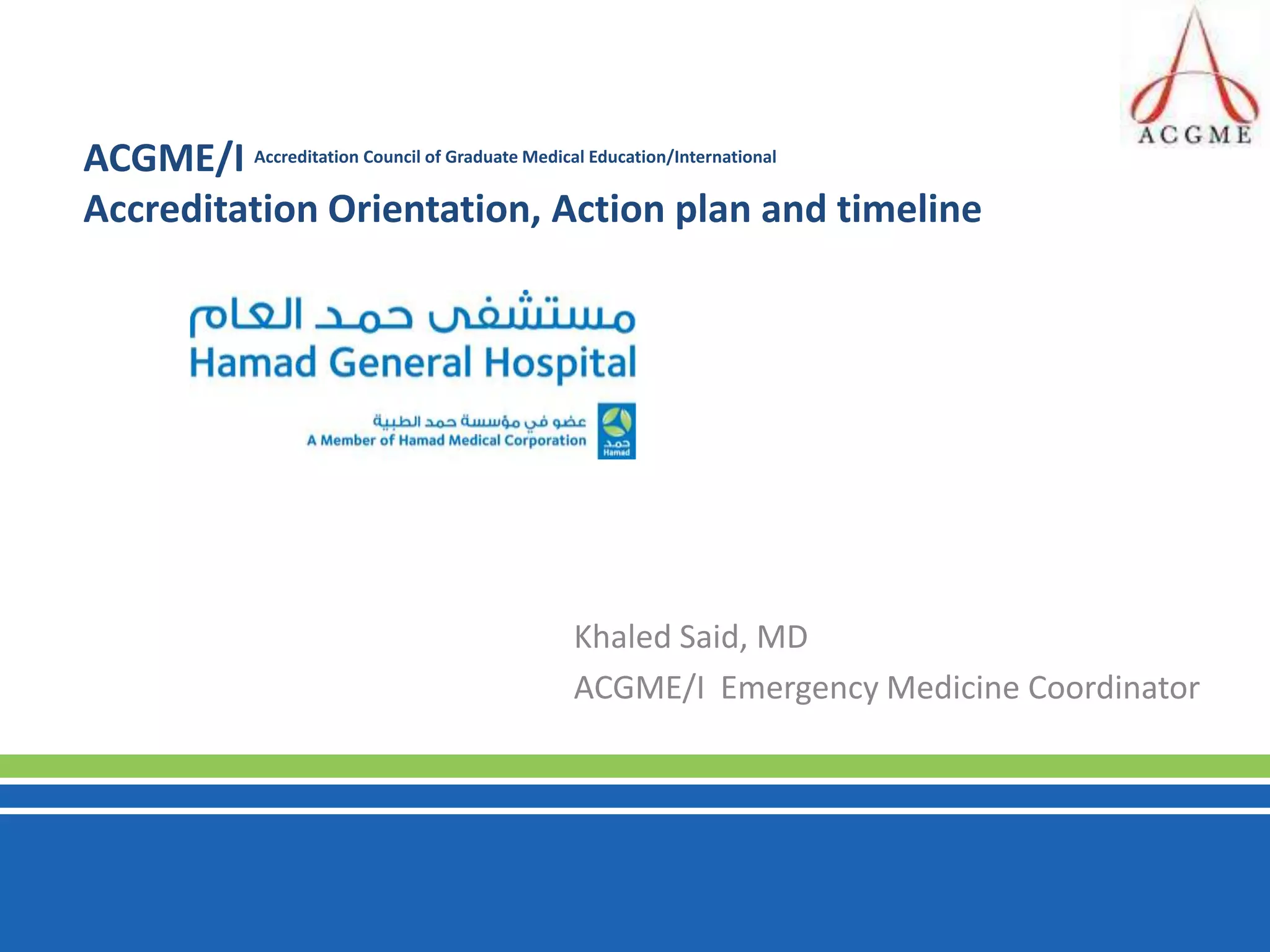 ACGME

ACGME/I Accreditation Council of Graduate Medical Education/International
Accreditation Orientation, Action plan and timeline

مستشفى حمد العام
Hamad General Hospital

عضو في مؤسسة حمد الطبية
A Member of Hamad Medical Corporation
حمد
Hamad

Khaled Said, MD
ACGME/I Emergency Medicine Coordinator